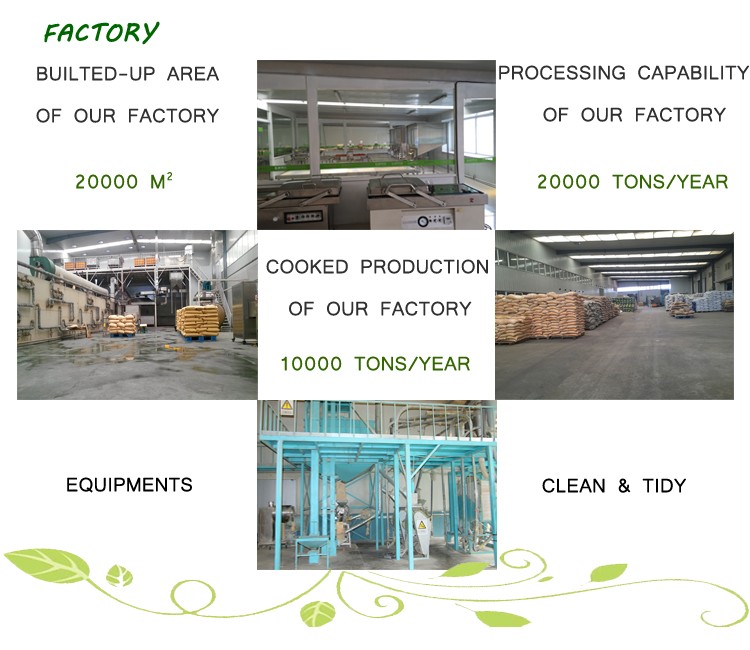 FACTORY

BUILTED-UP AREA
OF OUR FACTORY

20000 $M^2$

PROCESSING CAPABILITY
OF OUR FACTORY

20000 TONS/YEAR

COOKED PRODUCTION
OF OUR FACTORY

10000 TONS/YEAR

EQUIPMENTS

CLEAN & TIDY